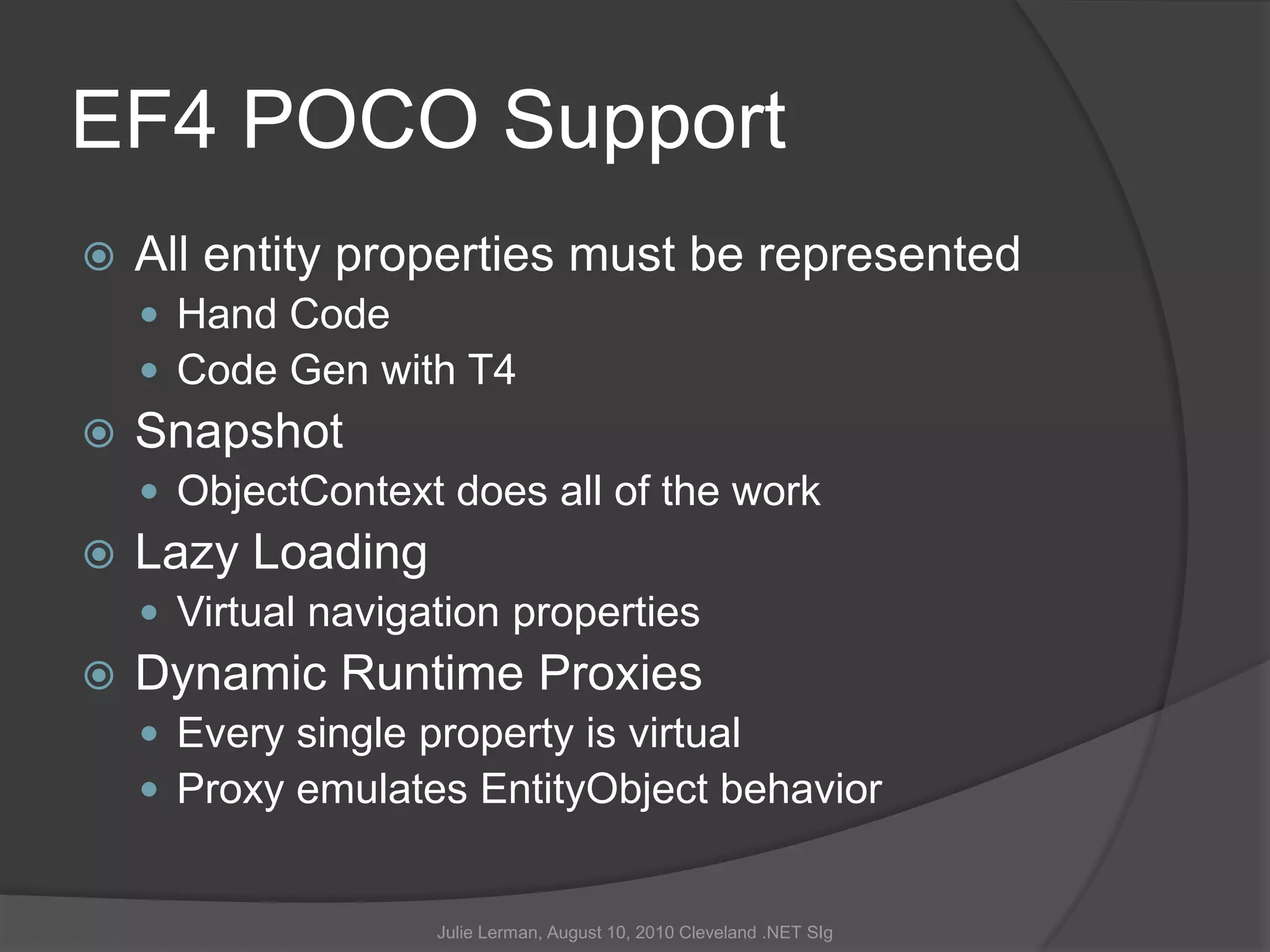 EF4 POCO Support

All entity properties must be represented
Hand Code
Code Gen with T4
Snapshot
ObjectContext does all of the work
Lazy Loading
Virtual navigation properties
Dynamic Runtime Proxies
Every single property is virtual
Proxy emulates EntityObject behavior

Julie Lerman, August 10, 2010 Cleveland .NET SIg